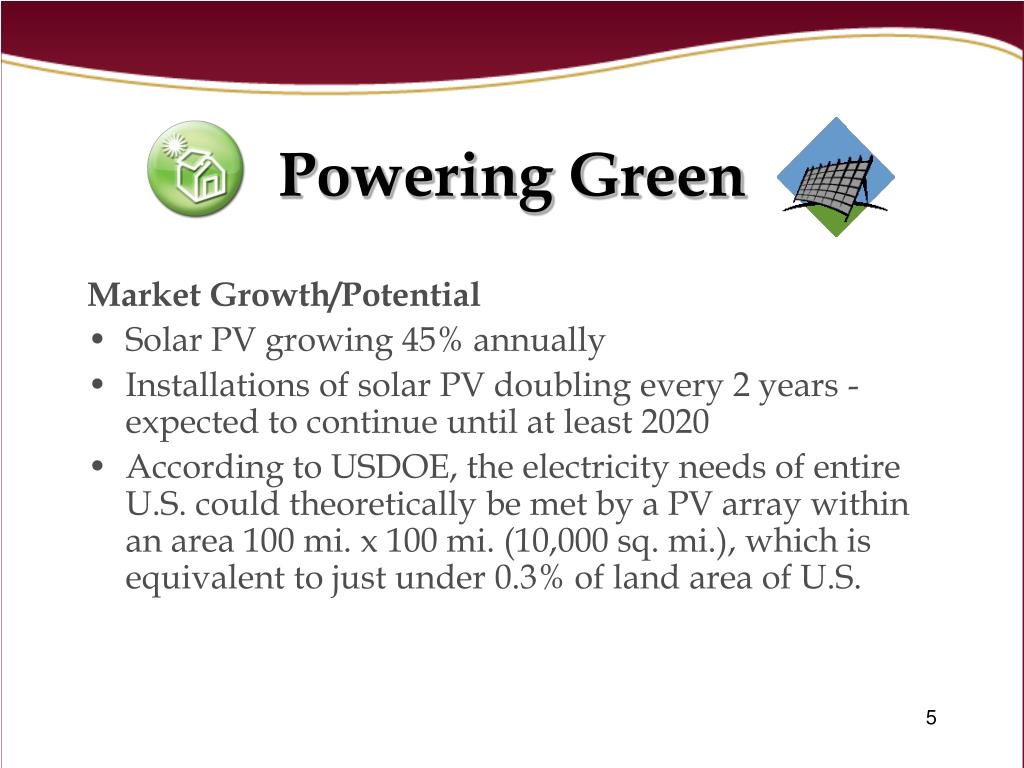 Powering Green

Market Growth/Potential

• Solar PV growing 45% annually
• Installations of solar PV doubling every 2 years - expected to continue until at least 2020
• According to USDOE, the electricity needs of entire U.S. could theoretically be met by a PV array within an area 100 mi. x 100 mi. (10,000 sq. mi.), which is equivalent to just under 0.3% of land area of U.S.

5